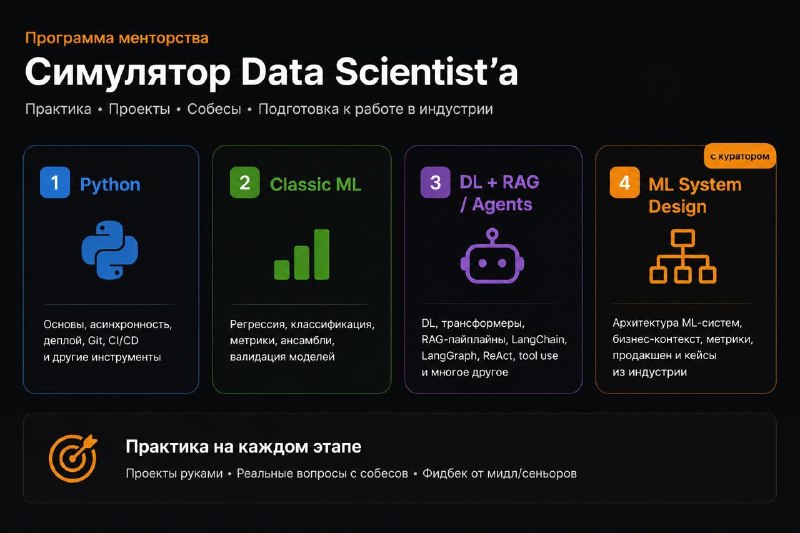 Программа менторства

Симулятор Data Scientist'a

Практика • Проекты • Собесы • Подготовка к работе в индустрии

1 Python

Основы, асинхронность, деплой, Git, CI/CD и другие инструменты

2 Classic ML

Регрессия, классификация, метрики, ансамбли, валидация моделей

3 DL + RAG / Agents

DL, трансформеры, RAG-пайплайны, LangChain, LangGraph, ReAct, tool use и многое другое

с куратором

4 ML System Design

Архитектура ML-систем, бизнес-контекст, метрики, продакшен и кейсы из индустрии

Практика на каждом этапе

Проекты руками • Реальные вопросы с собесов • Фидбек от мидл/сеньоров